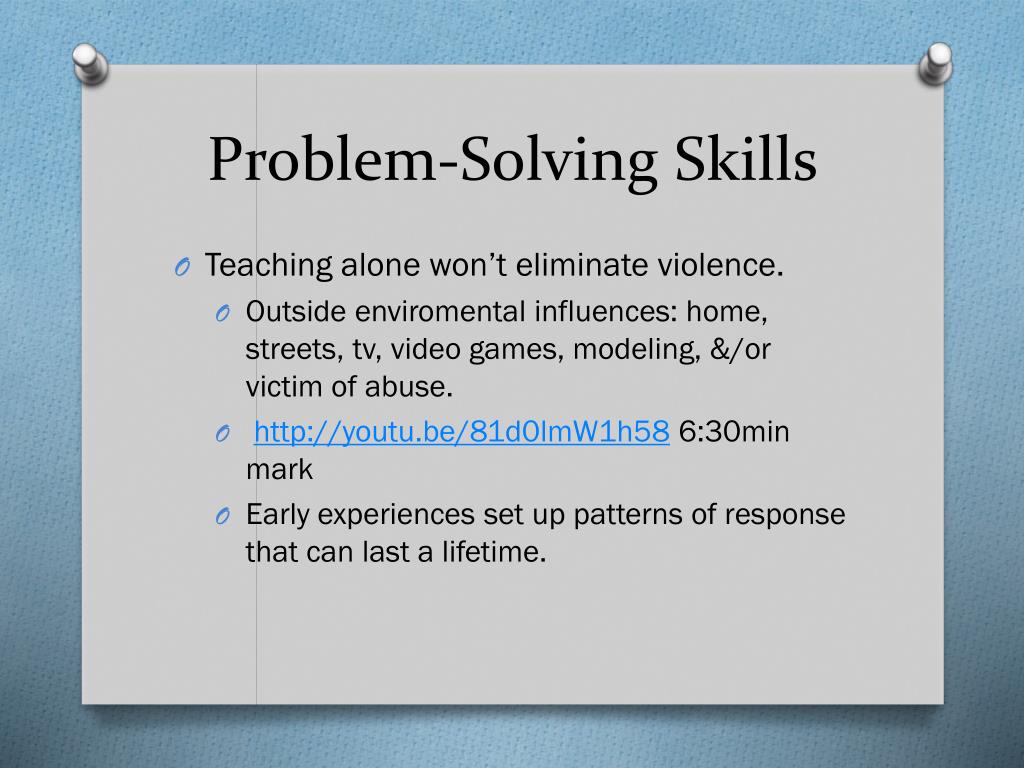 Problem-Solving Skills

O Teaching alone won't eliminate violence.

O Outside enviromental influences: home, streets, tv, video games, modeling, &/or victim of abuse.

O http://youtu.be/81d0lmW1h58 6:30min mark

O Early experiences set up patterns of response that can last a lifetime.